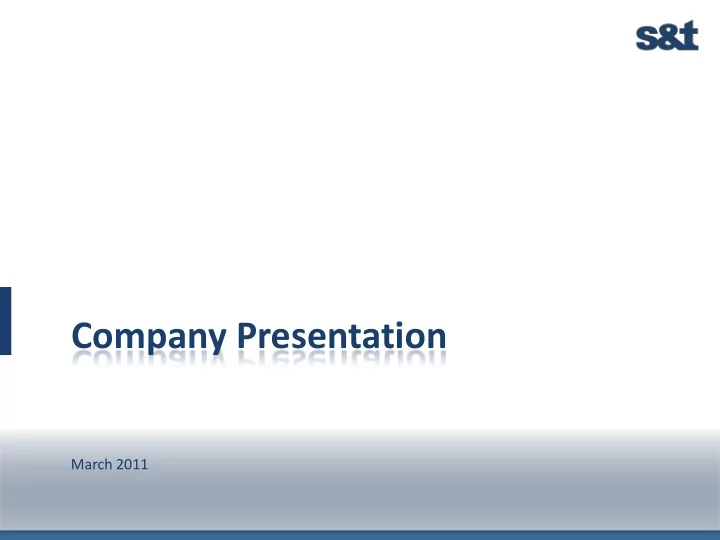 s&t

Company Presentation

March 2011